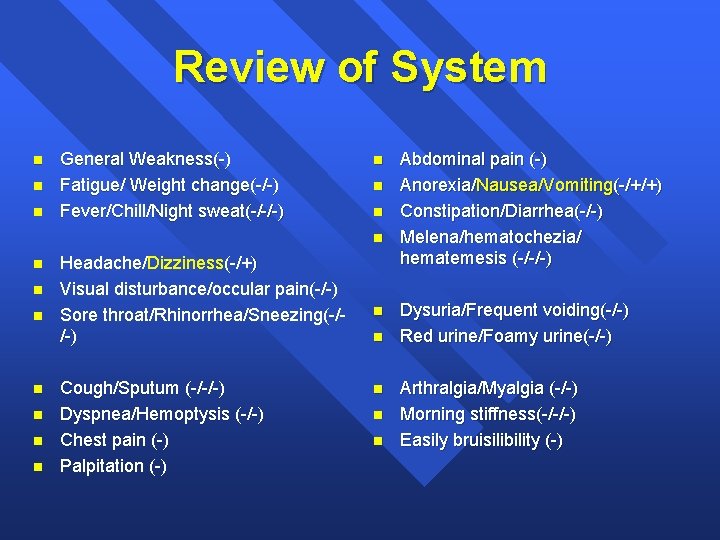 Review of System

- General Weakness(-)
- Fatigue/ Weight change(-/-)
- Fever/Chill/Night sweat(-/-/-)

- Headache/Dizziness(-/+)
- Visual disturbance/occular pain(-/-)
- Sore throat/Rhinorrhea/Sneezing(-/-/-)

- Cough/Sputum (-/-/-)
- Dyspnea/Hemoptysis (-/-)
- Chest pain (-)
- Palpitation (-)

- Abdominal pain (-)
- Anorexia/Nausea/Vomiting(-/+/+)
- Constipation/Diarrhea(-/-)
- Melena/hematochezia/ hematemesis (-/-/-)

- Dysuria/Frequent voiding(-/-)
- Red urine/Foamy urine(-/-)

- Arthralgia/Myalgia (-/-)
- Morning stiffness(-/-/-)
- Easily bruisilibility (-)